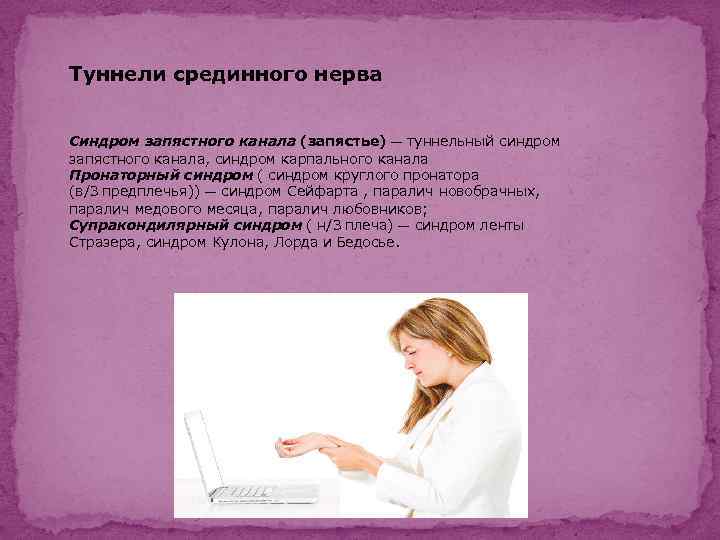 Туннели срединного нерва

Синдром запястного канала (запястье) — туннельный синдром запястного канала, синдром карпального канала
Пронаторный синдром ( синдром круглого пронатора (в/3 предплечья)) — синдром Сейфарта , паралич новобрачных, паралич медового месяца, паралич любовников;
Супракондилярный синдром ( н/3 плеча) — синдром ленты Стразера, синдром Кулона, Лорда и Бедосье.